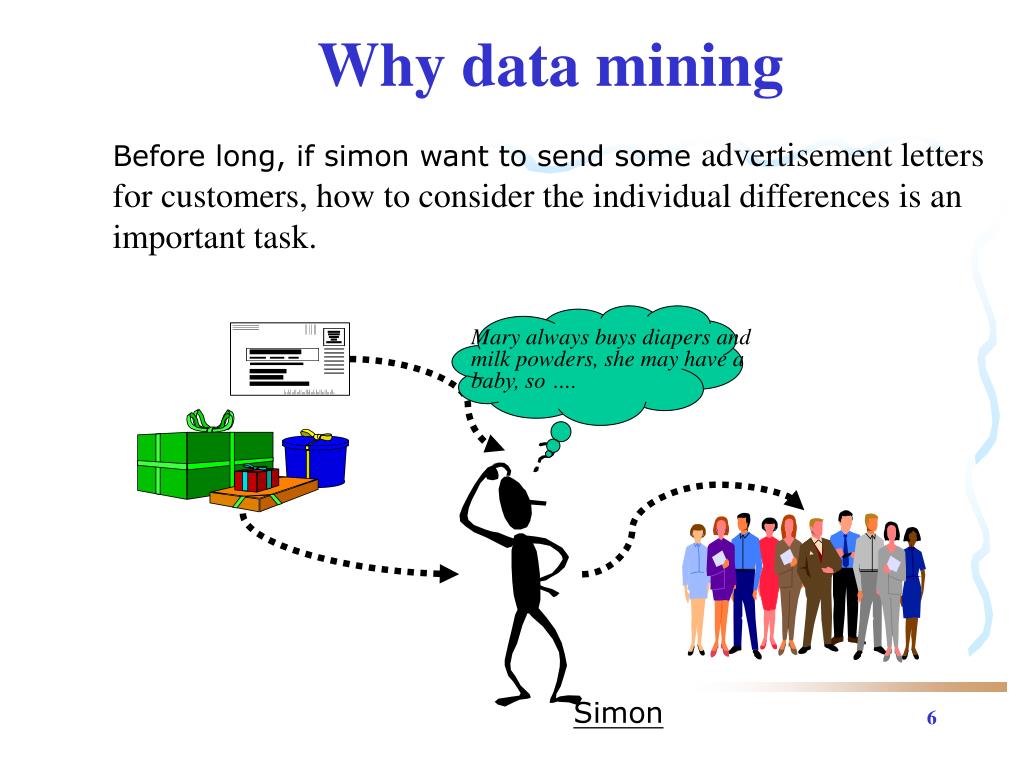 Why data mining

Before long, if simon want to send some advertisement letters for customers, how to consider the individual differences is an important task.

Mary always buys diapers and milk powders, she may have a baby, so ….

Simon

6